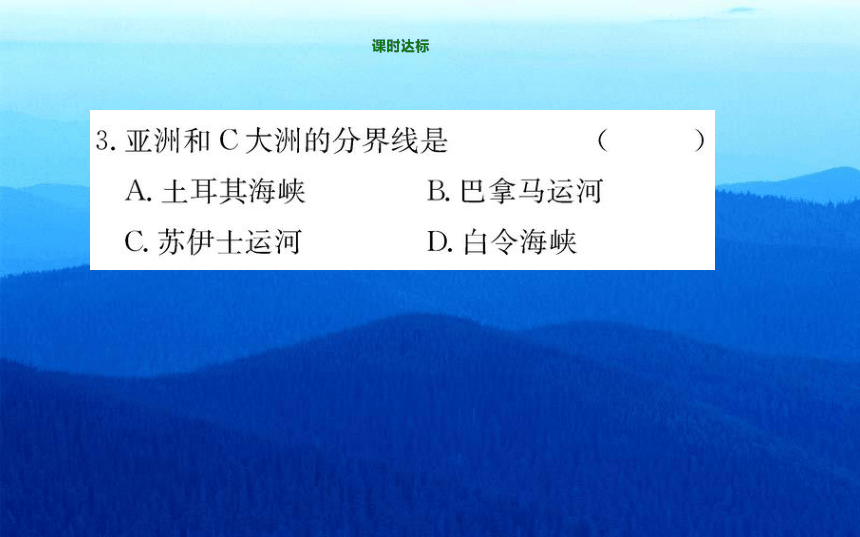 课时达标

3. 亚洲和 C 大洲的分界线是 ( )

A. 土耳其海峡
B. 巴拿马运河
C. 苏伊士运河
D. 白令海峡